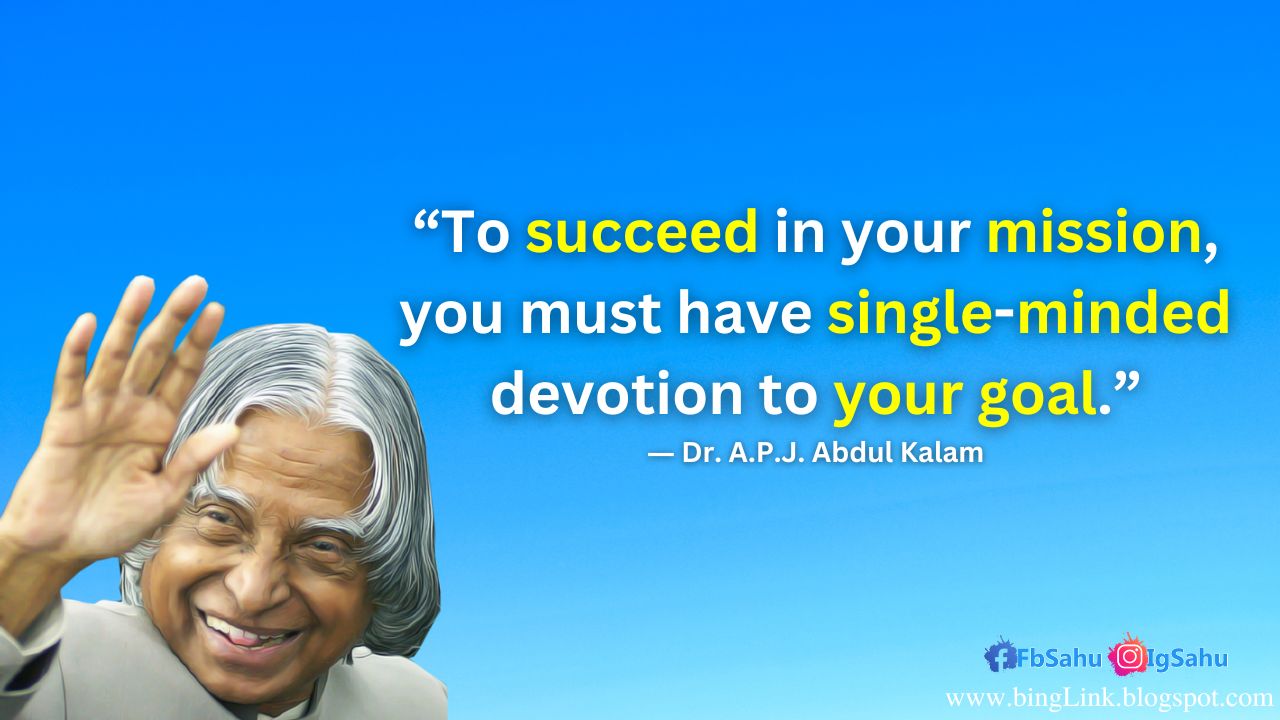 “To succeed in your mission, you must have single-minded devotion to your goal.”
— Dr. A.P.J. Abdul Kalam

FbSahu IgSahu
www.bingLink.blogspot.com